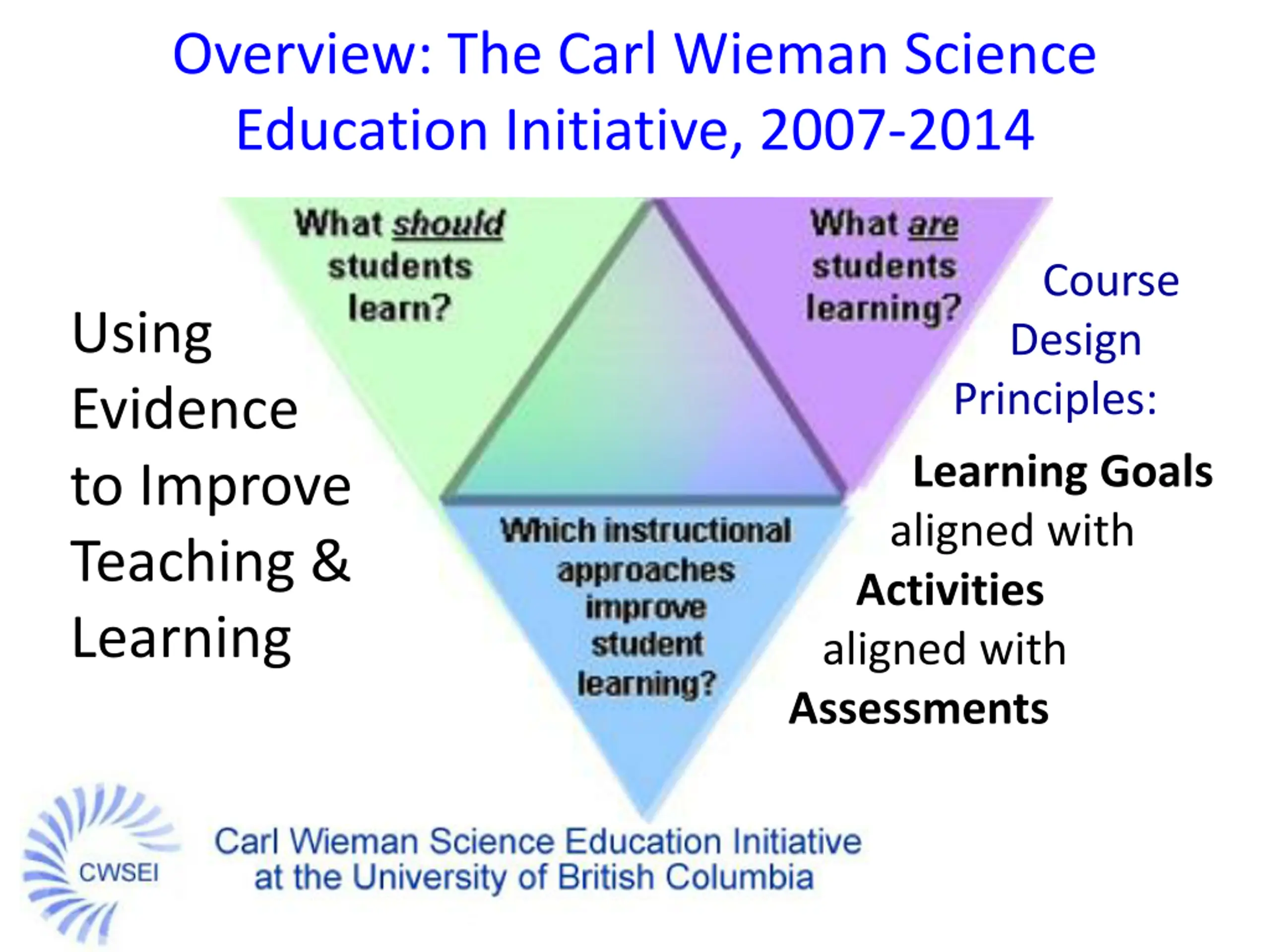 Overview: The Carl Wieman Science Education Initiative, 2007-2014

Using Evidence to Improve Teaching & Learning

What should students learn?

What are students learning?

Which instructional approaches improve student learning?

Course Design Principles:

Learning Goals aligned with Activities aligned with Assessments

CWSEI

Carl Wieman Science Education Initiative at the University of British Columbia